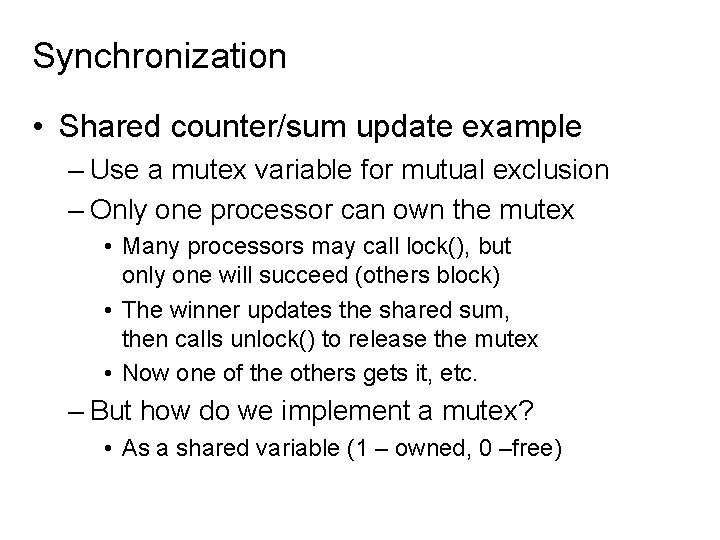 Synchronization

• Shared counter/sum update example

– Use a mutex variable for mutual exclusion

– Only one processor can own the mutex

• Many processors may call lock(), but only one will succeed (others block)

• The winner updates the shared sum, then calls unlock() to release the mutex

• Now one of the others gets it, etc.

– But how do we implement a mutex?

• As a shared variable (1 – owned, 0 –free)